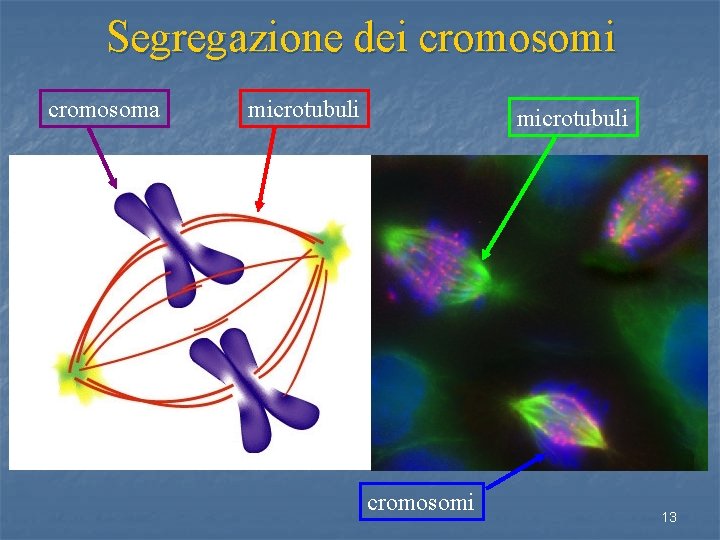 Segregazione dei cromosomi

cromosoma

microtubuli

microtubuli

cromosomi

13